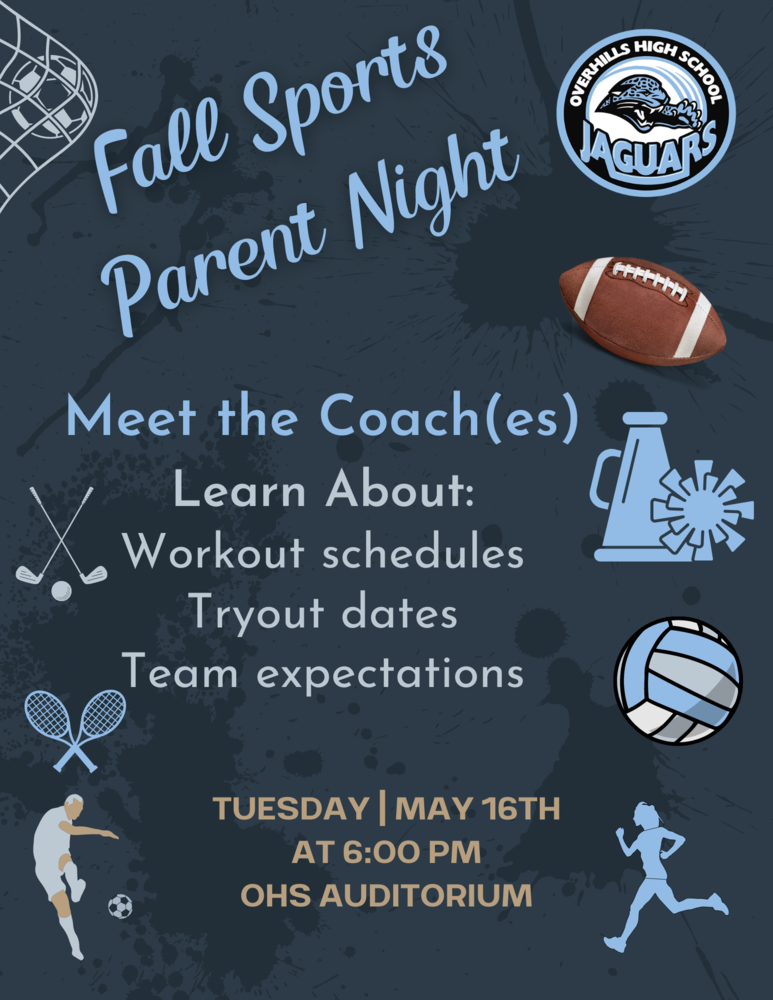 Fall Sports Parent Night

OVERHILLS HIGH SCHOOL
JAGUARS

Meet the Coach(es)

Learn About:
Workout schedules
Tryout dates
Team expectations

TUESDAY | MAY 16TH
AT 6:00 PM
OHS AUDITORIUM